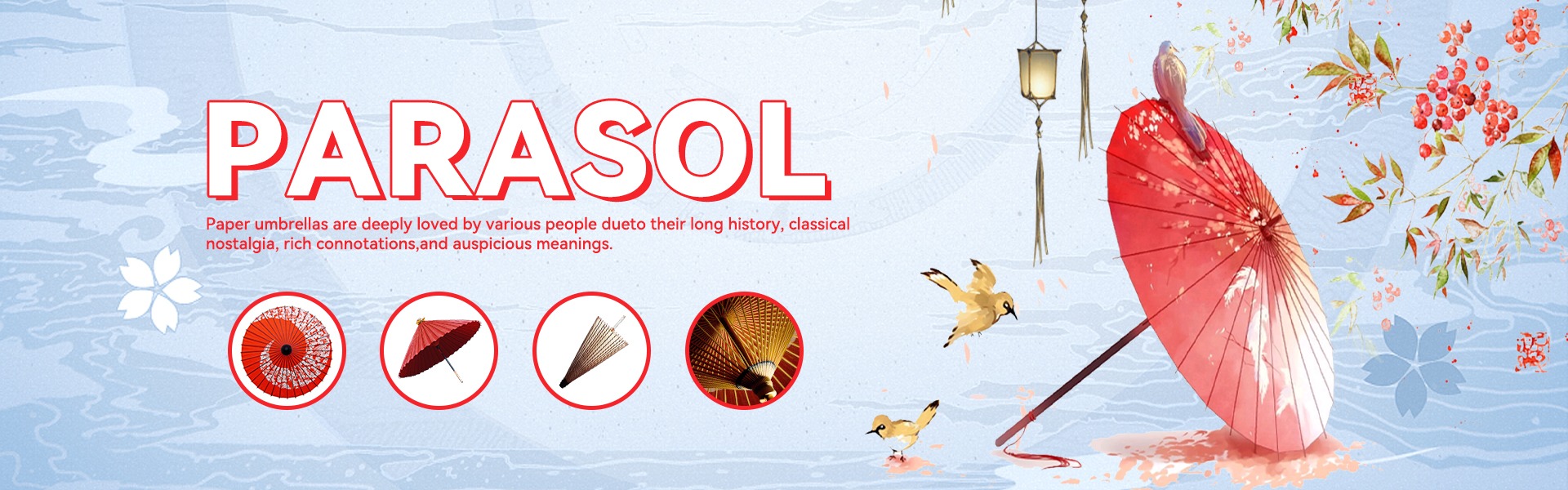 PARASOL

Paper umbrellas are deeply loved by various people dueto their long history, classical nostalgia, rich connotations,and auspicious meanings.